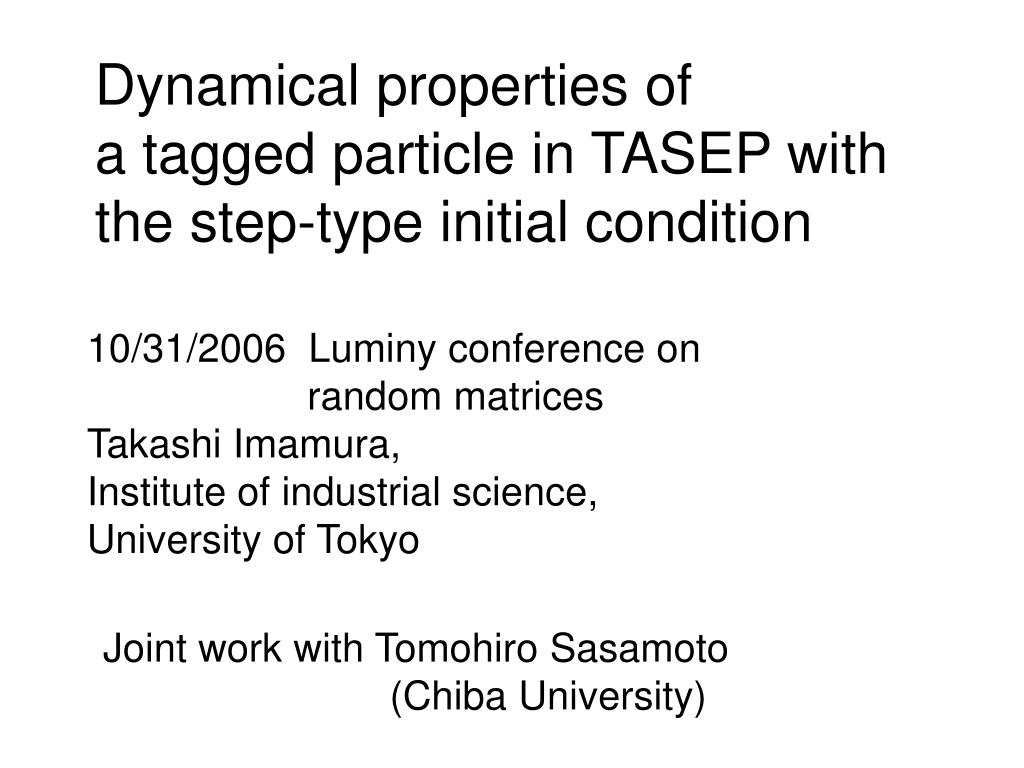 Dynamical properties of
a tagged particle in TASEP with
the step-type initial condition

10/31/2006 Luminy conference on
random matrices
Takashi Imamura,
Institute of industrial science,
University of Tokyo

Joint work with Tomohiro Sasamoto
(Chiba University)